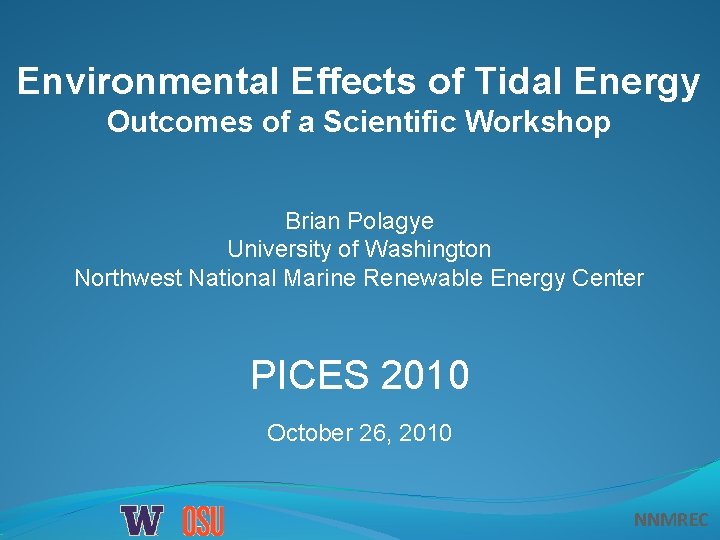 Environmental Effects of Tidal Energy
Outcomes of a Scientific Workshop

Brian Polagye
University of Washington
Northwest National Marine Renewable Energy Center

PICES 2010

October 26, 2010

W OSU

NNMREC